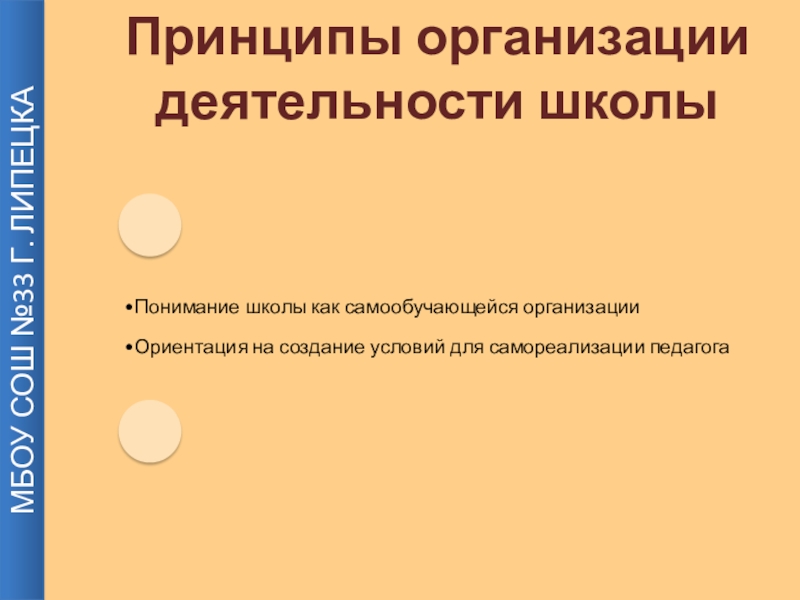 МБОУ СОШ №33 Г. ЛИПЕЦКА

Принципы организации деятельности школы

•Понимание школы как самообучающейся организации

•Ориентация на создание условий для самореализации педагога